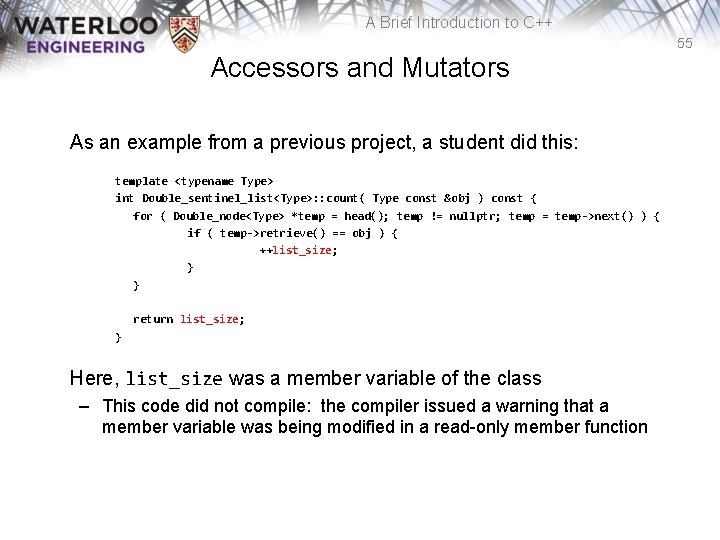 WATERLOO ENGINEERING

A Brief Introduction to C++

55

Accessors and Mutators

As an example from a previous project, a student did this:

template <typename Type>
int Double_sentinel_list<Type>::count( Type const &obj ) const {
for ( Double_node<Type> *temp = head(); temp != nullptr; temp = temp->next() ) {
if ( temp->retrieve() == obj ) {
++list_size;
}
}

return list_size;
}

Here, list_size was a member variable of the class

– This code did not compile: the compiler issued a warning that a member variable was being modified in a read-only member function